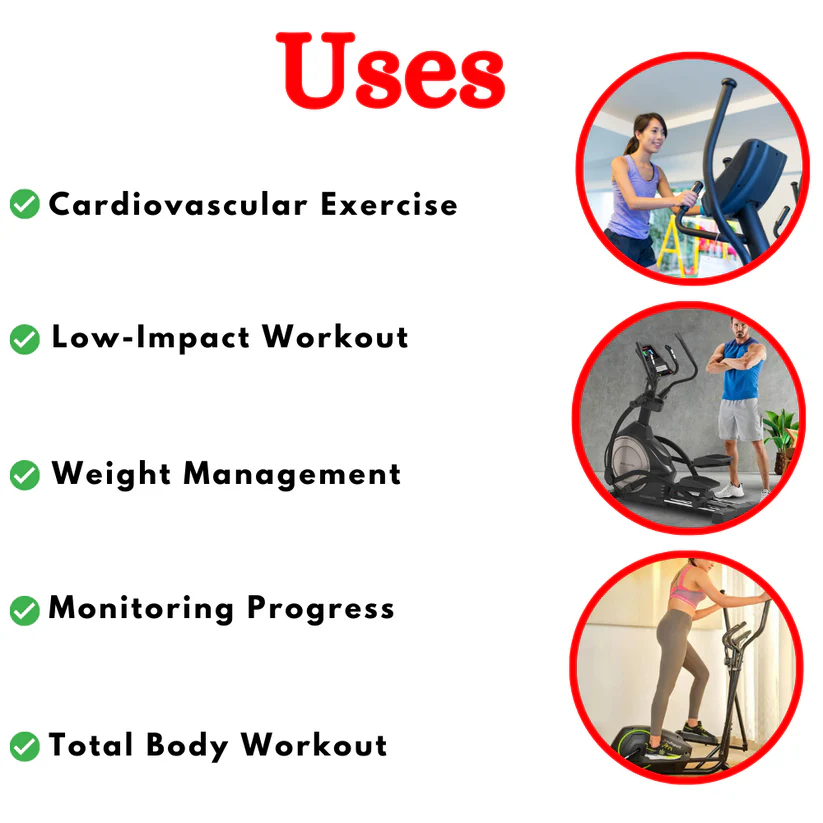 Uses

Cardiovascular Exercise

Low-Impact Workout

Weight Management

Monitoring Progress

Total Body Workout